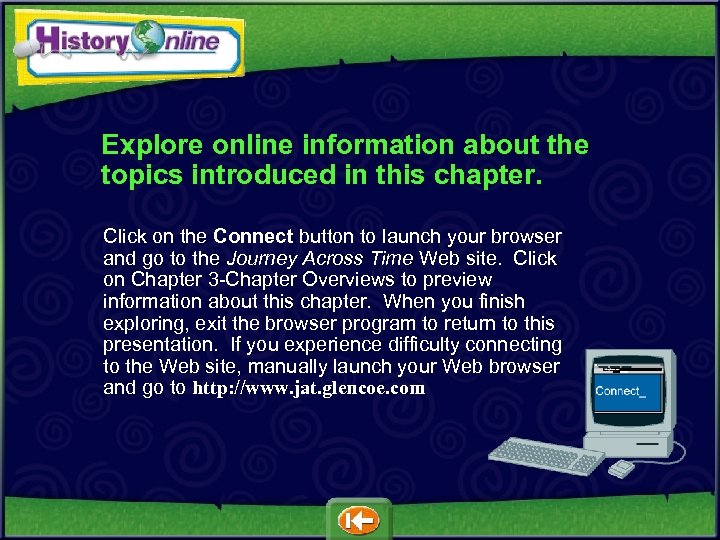 History Online

Explore online information about the topics introduced in this chapter.

Click on the Connect button to launch your browser and go to the Journey Across Time Web site. Click on Chapter 3-Chapter Overviews to preview information about this chapter. When you finish exploring, exit the browser program to return to this presentation. If you experience difficulty connecting to the Web site, manually launch your Web browser and go to http://www.jat.glencoe.com

Connect_